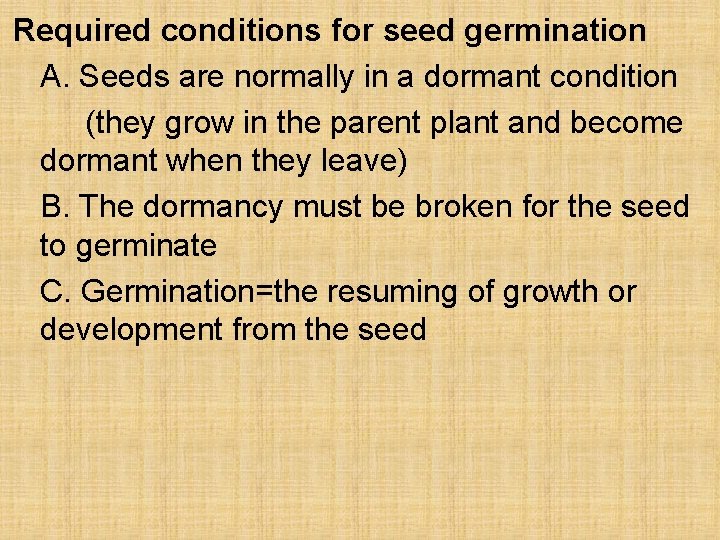 Required conditions for seed germination

A. Seeds are normally in a dormant condition

(they grow in the parent plant and become dormant when they leave)

B. The dormancy must be broken for the seed to germinate

C. Germination=the resuming of growth or development from the seed